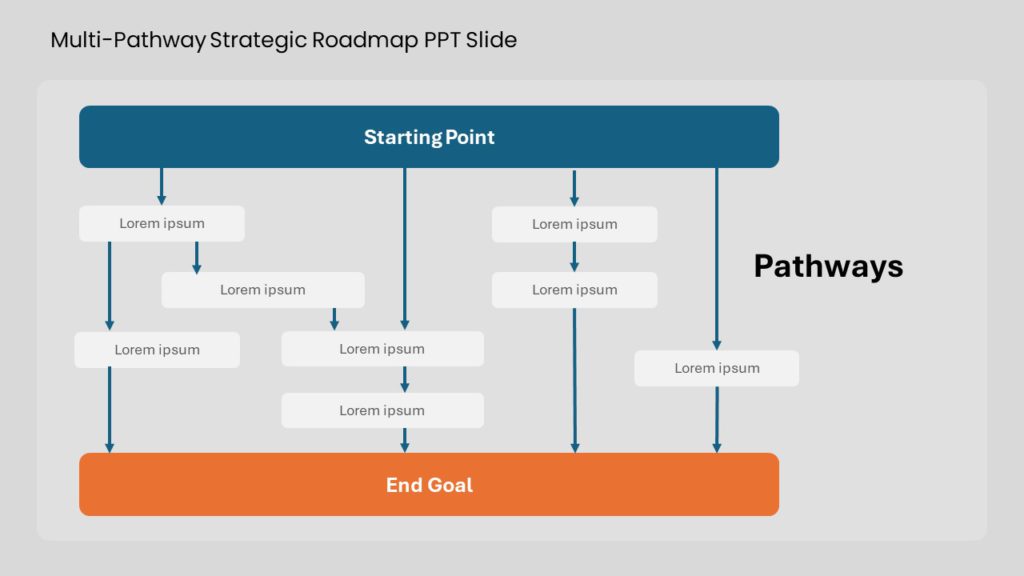 Multi-Pathway Strategic Roadmap PPT Slide

Starting Point

Lorem ipsum

Lorem ipsum

Lorem ipsum

Lorem ipsum

Lorem ipsum

Lorem ipsum

Lorem ipsum

Lorem ipsum

Pathways

End Goal